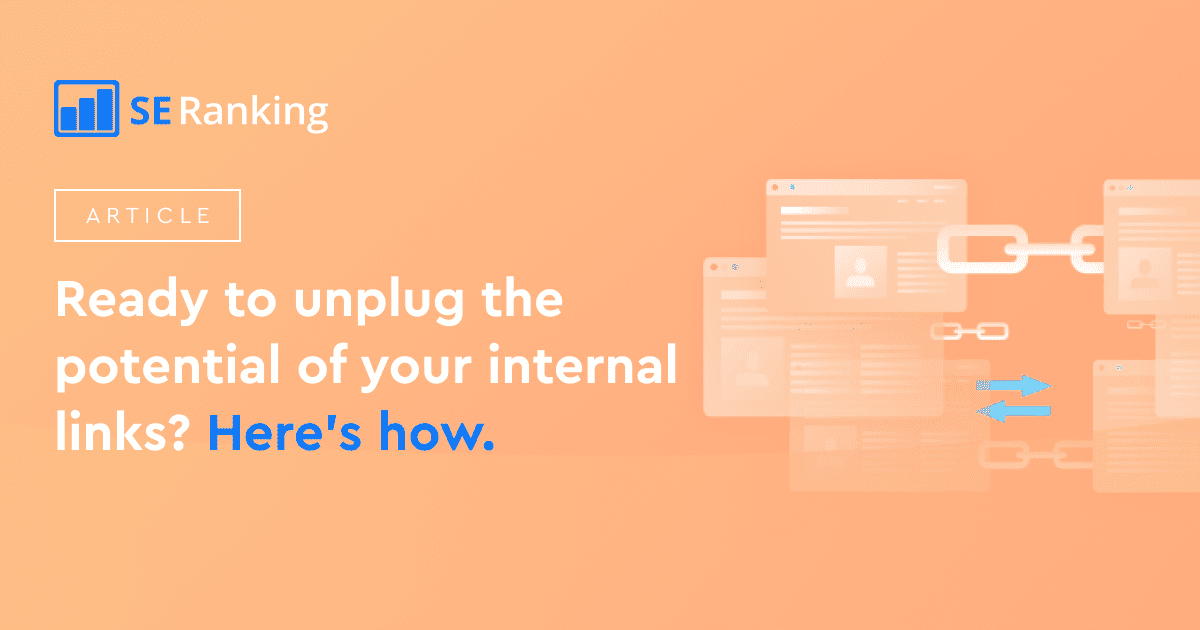 SE Ranking

ARTICLE

Ready to unplug the potential of your internal links? Here's how.